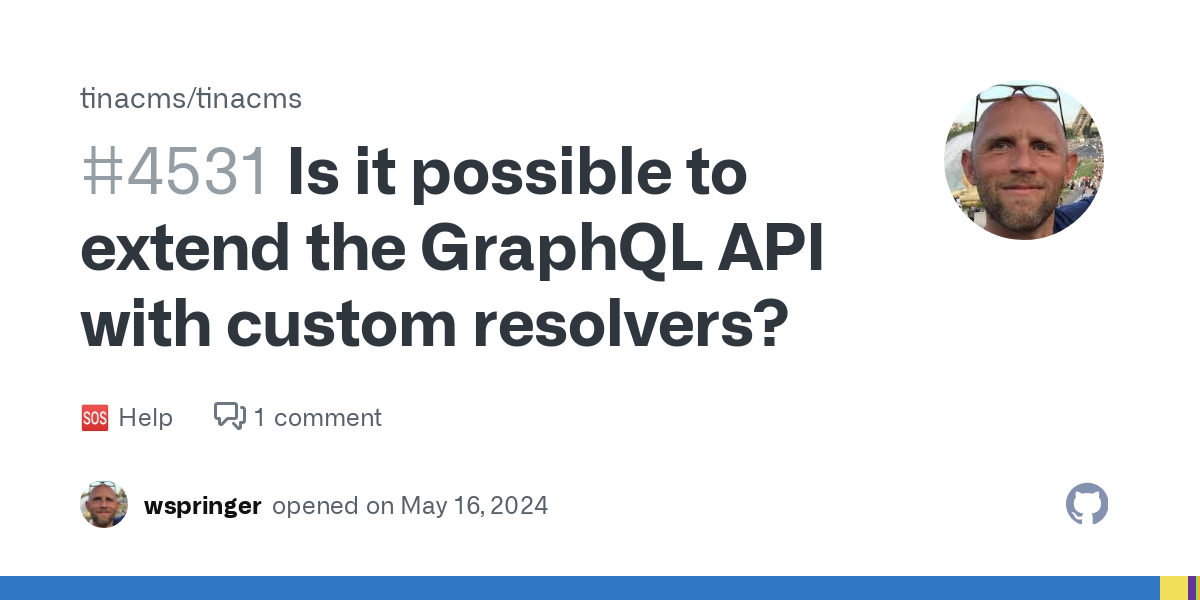 tinacms/tinacms

#4531 Is it possible to extend the GraphQL API with custom resolvers?

🆘 Help 1 comment

wspringer opened on May 16, 2024